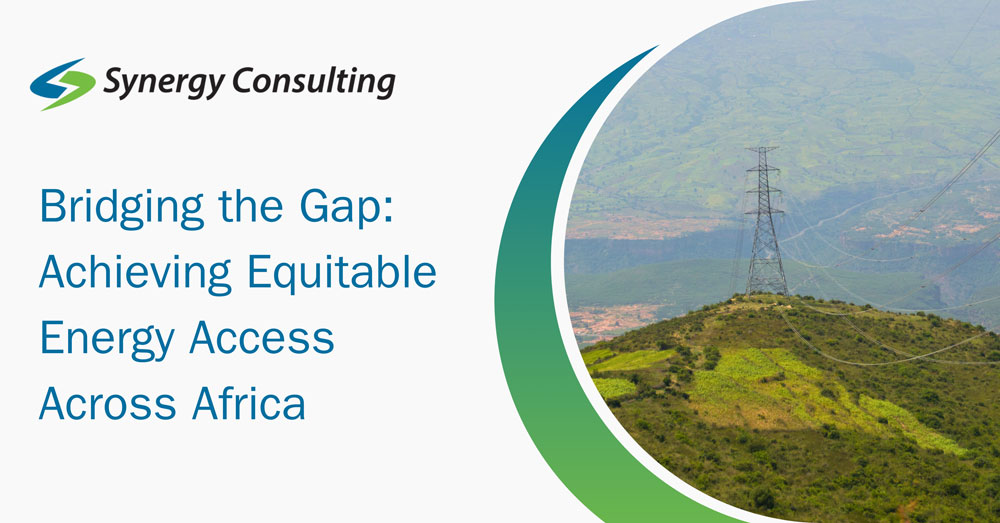 Synergy Consulting

Bridging the Gap: Achieving Equitable Energy Access Across Africa